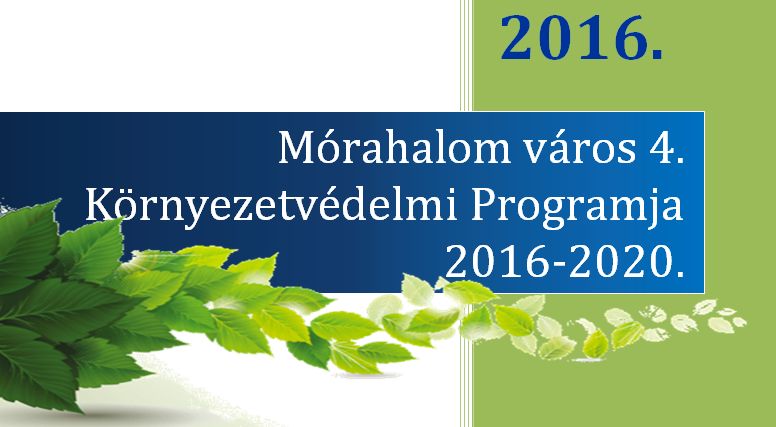 2016.

Mórahalom város 4. Környezetvédelmi Programja 2016-2020.